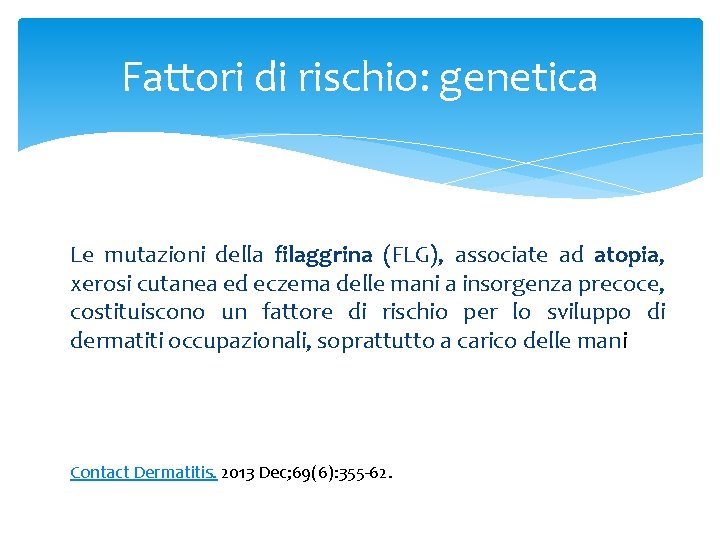 Fattori di rischio: genetica

Le mutazioni della filaggrina (FLG), associate ad atopia, xerosi cutanea ed eczema delle mani a insorgenza precoce, costituiscono un fattore di rischio per lo sviluppo di dermatiti occupazionali, soprattutto a carico delle mani

Contact Dermatitis. 2013 Dec;69(6):355-62.